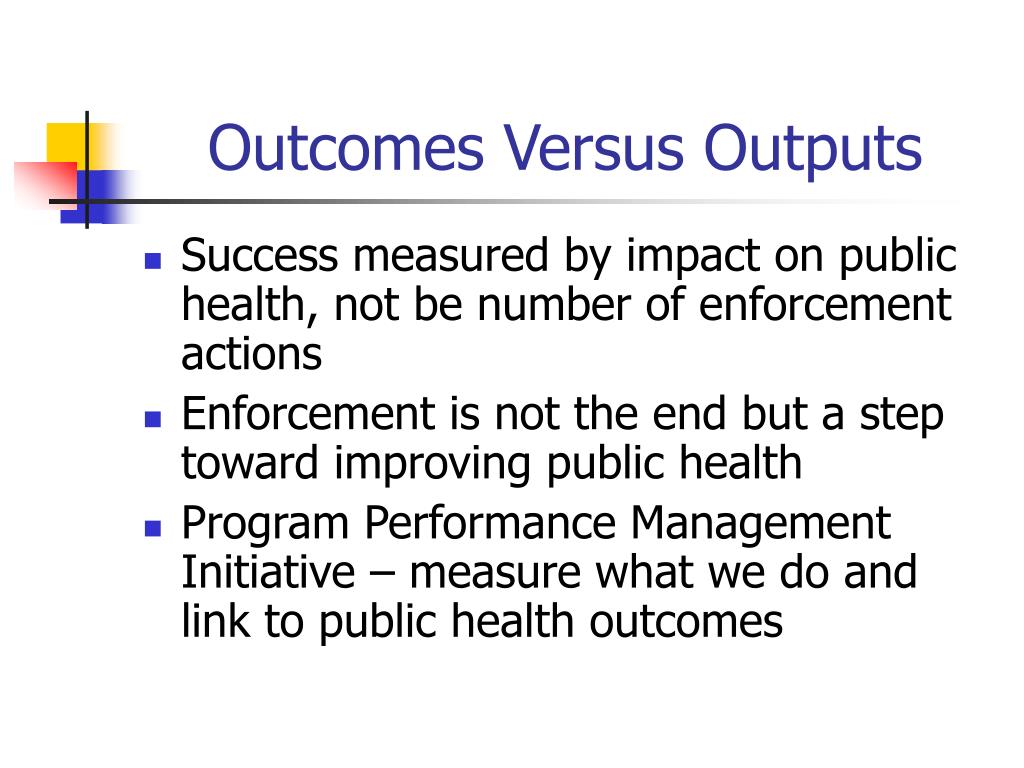 Outcomes Versus Outputs

- Success measured by impact on public health, not be number of enforcement actions
- Enforcement is not the end but a step toward improving public health
- Program Performance Management Initiative – measure what we do and link to public health outcomes